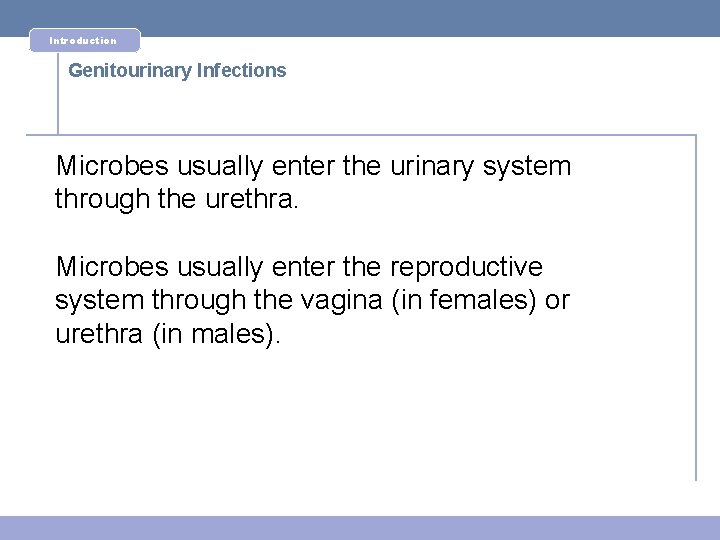 Introduction

Genitourinary Infections

Microbes usually enter the urinary system through the urethra.

Microbes usually enter the reproductive system through the vagina (in females) or urethra (in males).